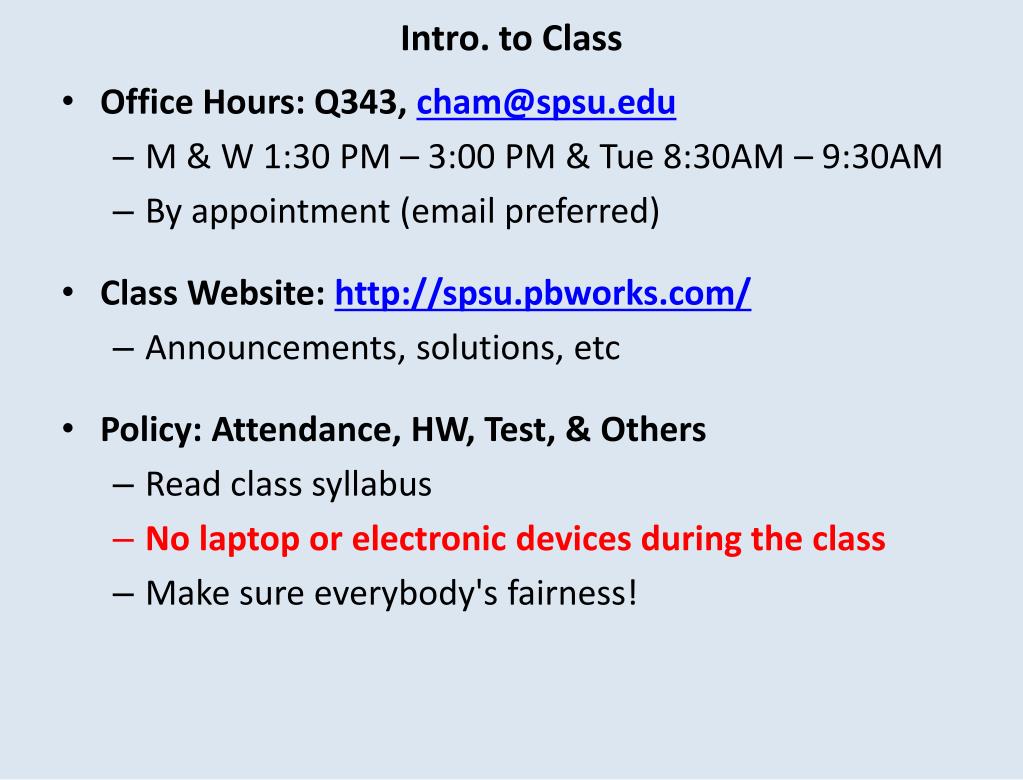 Intro. to Class

• Office Hours: Q343, cham@spsu.edu
– M & W 1:30 PM – 3:00 PM & Tue 8:30AM – 9:30AM
– By appointment (email preferred)

• Class Website: http://spsu.pbworks.com/
– Announcements, solutions, etc

• Policy: Attendance, HW, Test, & Others
– Read class syllabus
– No laptop or electronic devices during the class
– Make sure everybody's fairness!